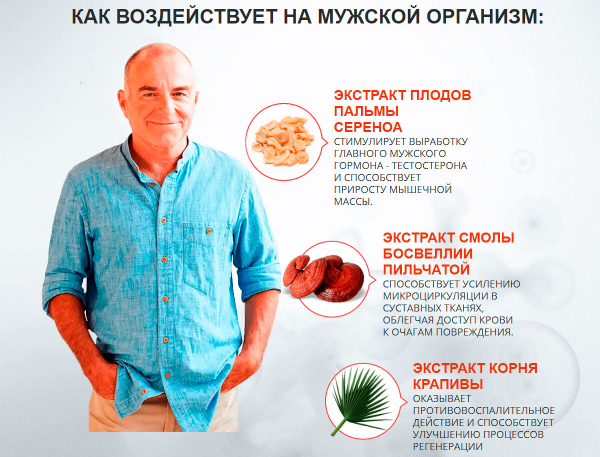 КАК ВОЗДЕЙСТВУЕТ НА МУЖСКОЙ ОРГАНИЗМ:

ЭКСТРАКТ ПЛОДОВ ПАЛЬМЫ СЕРЕНОА

СТИМУЛИРУЕТ ВЫРАБОТКУ ГЛАВНОГО МУЖСКОГО ГОРМОНА - ТЕСТОСТЕРОНА И СПОСОБСТВУЕТ ПРИРОСТУ МЫШЕЧНОЙ МАССЫ.

ЭКСТРАКТ СМОЛЫ БОСВЕЛЛИИ ПИЛЬЧАТОЙ

СПОСОБСТВУЕТ УСИЛЕНИЮ МИКРОЦИРКУЛЯЦИИ В СУСТАВНЫХ ТКАНЯХ, ОБЛЕГЧАЯ ДОСТУП КРОВИ К ОЧАГАМ ПОВРЕЖДЕНИЯ.

ЭКСТРАКТ КОРНЯ КРАПИВЫ

ОКАЗЫВАЕТ ПРОТИВОВОСПАЛИТЕЛЬНОЕ ДЕЙСТВИЕ И СПОСОБСТВУЕТ УЛУЧШЕНИЮ ПРОЦЕССОВ РЕГЕНЕРАЦИИ